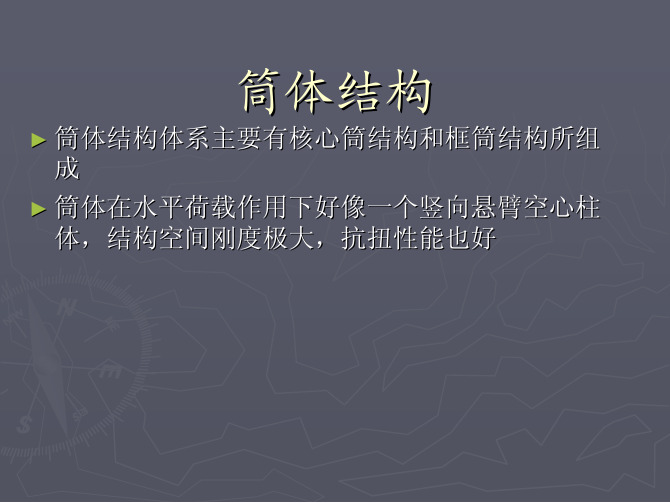 筒体结构

► 筒体结构体系主要有核心筒结构和框筒结构所组成

► 筒体在水平荷载作用下好像一个竖向悬臂空心柱体，结构空间刚度极大，抗扭性能也好